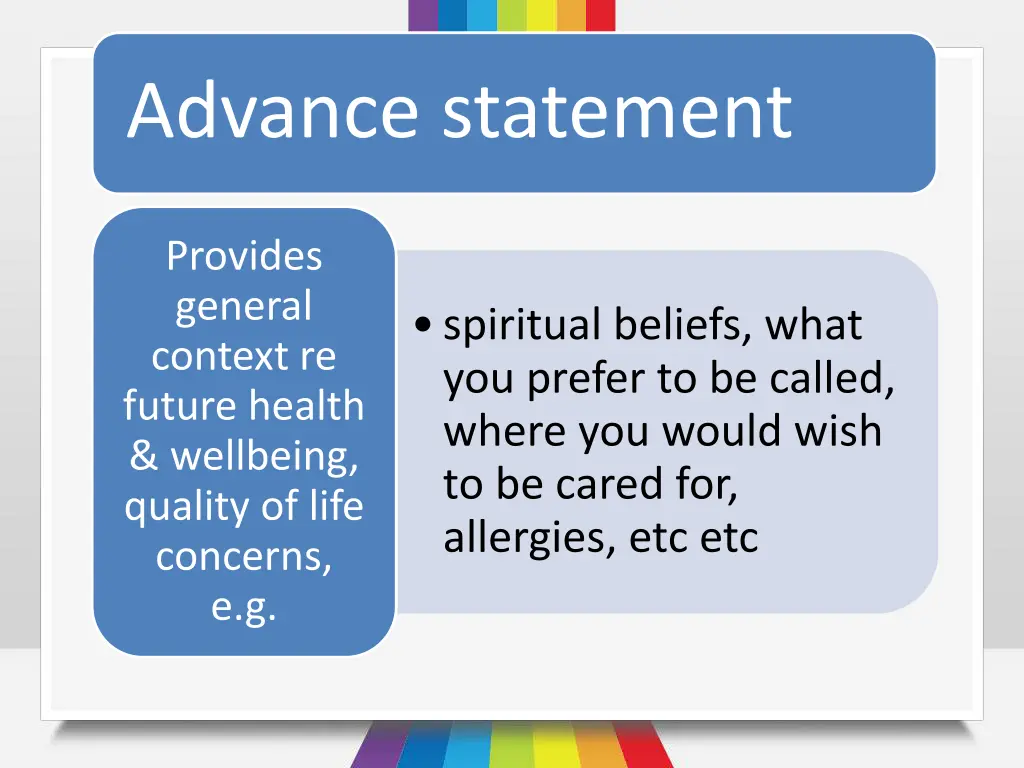 Advance statement

Provides general context re future health & wellbeing, quality of life concerns, e.g.

• spiritual beliefs, what you prefer to be called, where you would wish to be cared for, allergies, etc etc